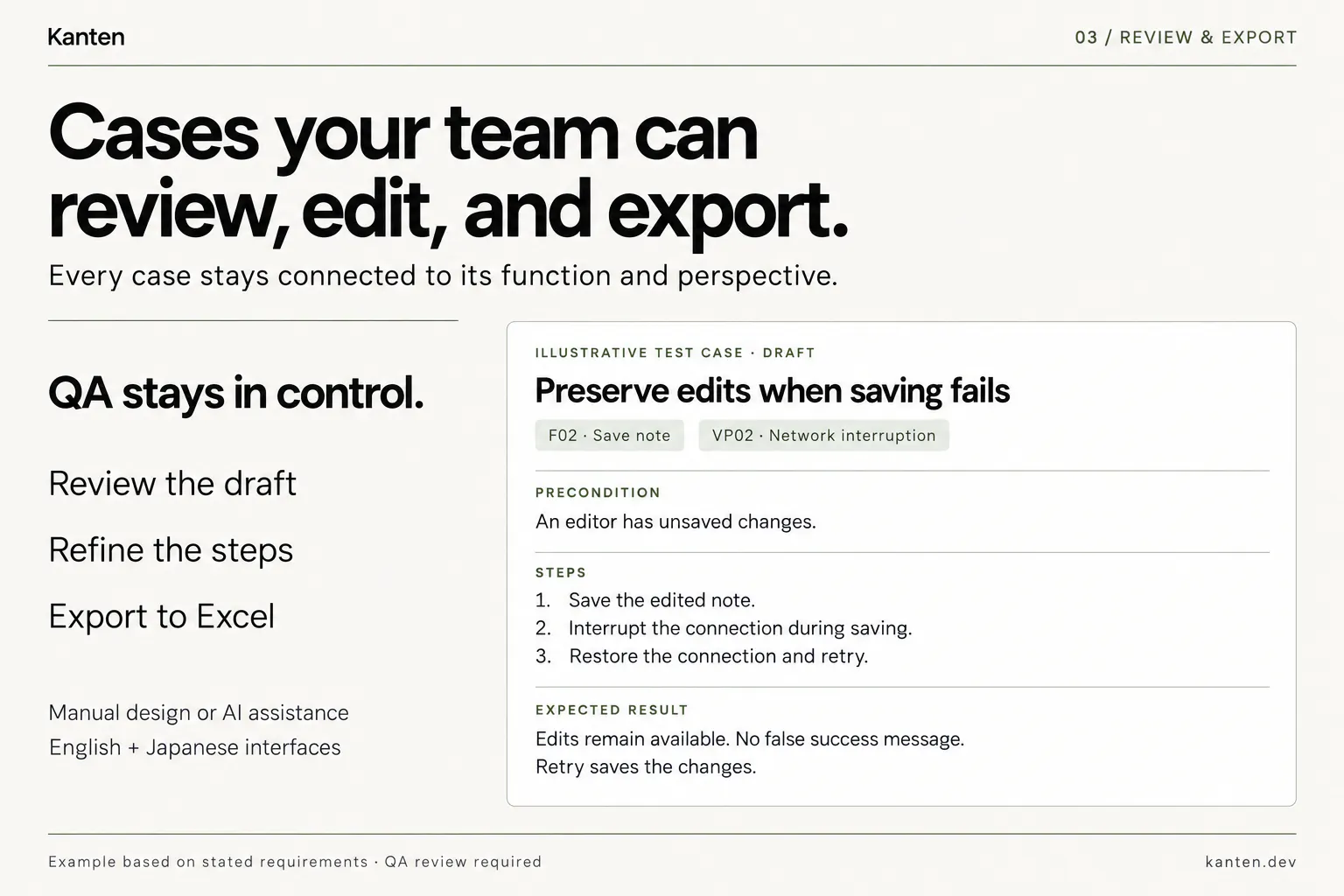 Kanten

03 / REVIEW & EXPORT

Cases your team can review, edit, and export.

Every case stays connected to its function and perspective.

QA stays in control.

Review the draft

Refine the steps

Export to Excel

Manual design or AI assistance
English + Japanese interfaces

ILLUSTRATIVE TEST CASE · DRAFT

Preserve edits when saving fails

F02 · Save note

VP02 · Network interruption

PRECONDITION

An editor has unsaved changes.

STEPS

1. Save the edited note.
2. Interrupt the connection during saving.
3. Restore the connection and retry.

EXPECTED RESULT

Edits remain available. No false success message.
Retry saves the changes.

Example based on stated requirements · QA review required

kanten.dev